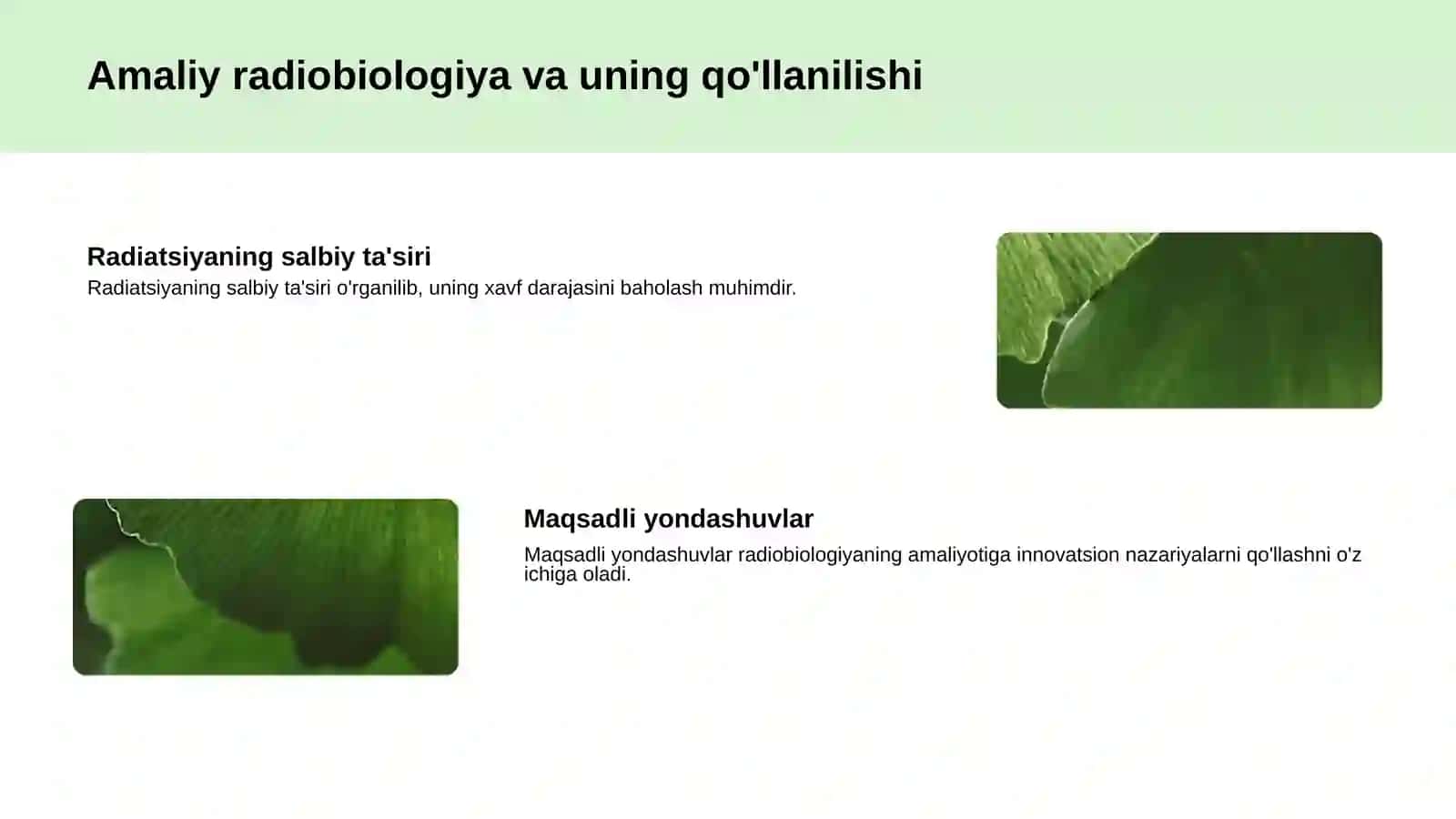 Amaliy radiobiologiya va uning qo'llanilishi

Radiatsiyaning salbiy ta'siri

Radiatsiyaning salbiy ta'siri o'rganilib, uning xavf darajasini baholash muhimdir.

Maqsadli yondashuvlar

Maqsadli yondashuvlar radiobiologiyaning amaliyotiga innovatsion nazariyalarni qo'llashni o'z ichiga oladi.